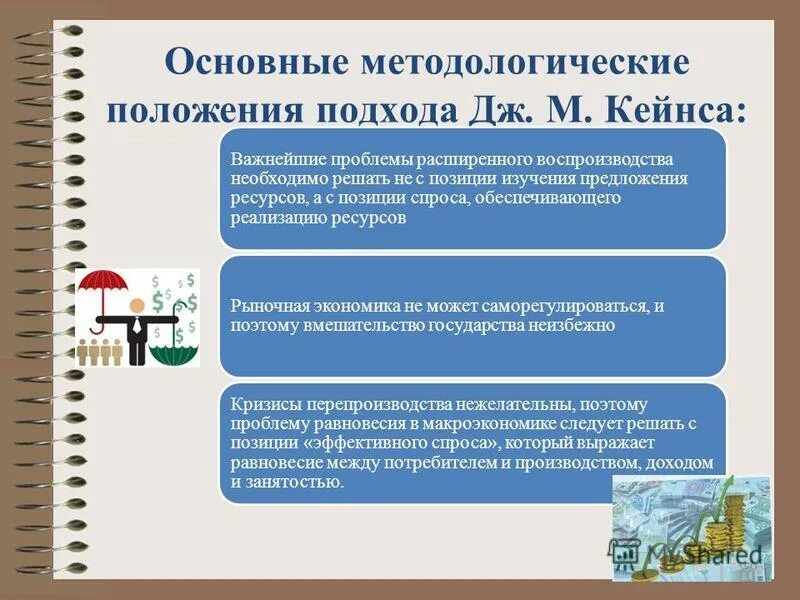 Основные методологические положения подхода Дж. М. Кейнса:

Важнейшие проблемы расширенного воспроизводства необходимо решать не с позиции изучения предложения ресурсов, а с позиции спроса, обеспечивающего реализацию ресурсов

Рыночная экономика не может саморегулироваться, и поэтому вмешательство государства неизбежно

Кризисы перепроизводства нежелательны, поэтому проблему равновесия в макроэкономике следует решать с позиции «эффективного спроса», который выражает равновесие между потребителем и производством, доходом и занятостью.

MyShared